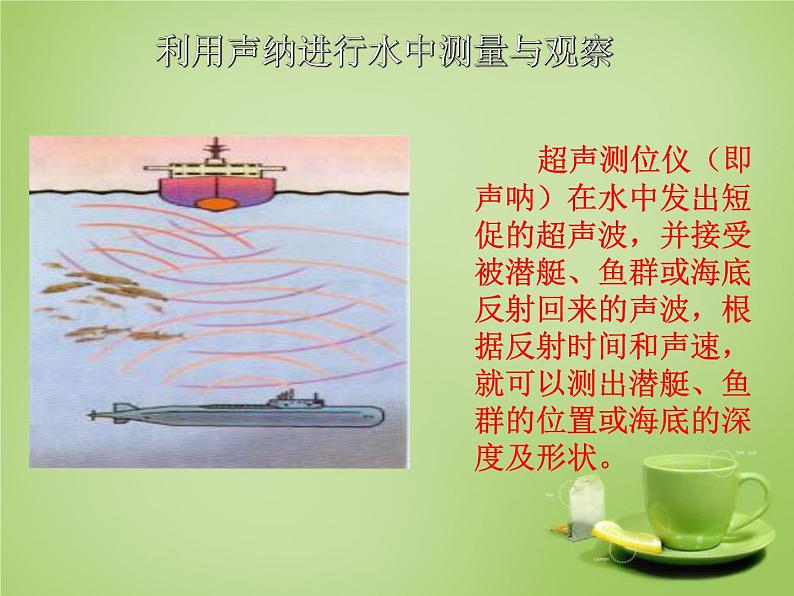 利用声纳进行水中测量与观察

超声测位仪（即声呐）在水中发出短促的超声波，并接受被潜艇、鱼群或海底反射回来的声波，根据反射时间和声速，就可以测出潜艇、鱼群的位置或海底的深度及形状。